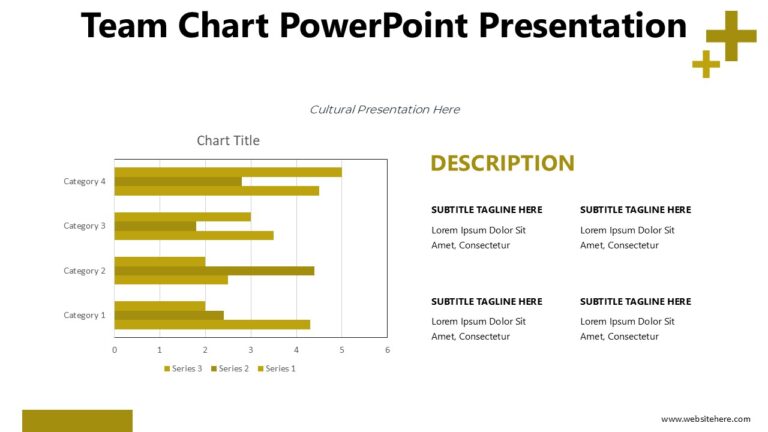 Team Chart PowerPoint Presentation

Cultural Presentation Here

Chart Title

Category 4
Category 3
Category 2
Category 1

0 1 2 3 4 5 6

Series 3 Series 2 Series 1

DESCRIPTION

SUBTITLE TAGLINE HERE
Lorem Ipsum Dolor Sit Amet, Consectetur

SUBTITLE TAGLINE HERE
Lorem Ipsum Dolor Sit Amet, Consectetur

SUBTITLE TAGLINE HERE
Lorem Ipsum Dolor Sit Amet, Consectetur

SUBTITLE TAGLINE HERE
Lorem Ipsum Dolor Sit Amet, Consectetur

www.websitehere.com